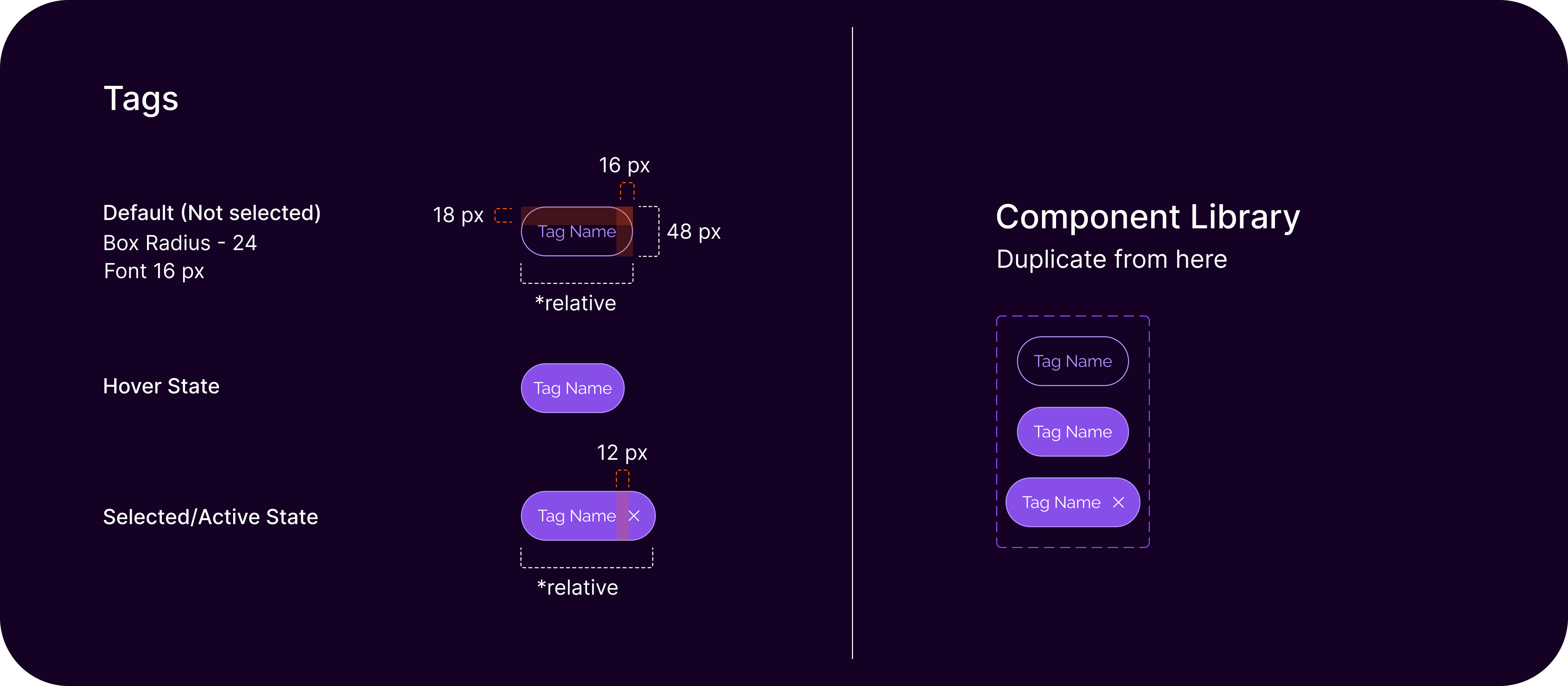 Tags

Default (Not selected)
Box Radius - 24
Font 16 px

16 px
18 px
Tag Name
48 px
*relative

Hover State

Tag Name

12 px

Selected/Active State

Tag Name ×
*relative

Component Library
Duplicate from here

Tag Name
Tag Name
Tag Name ×